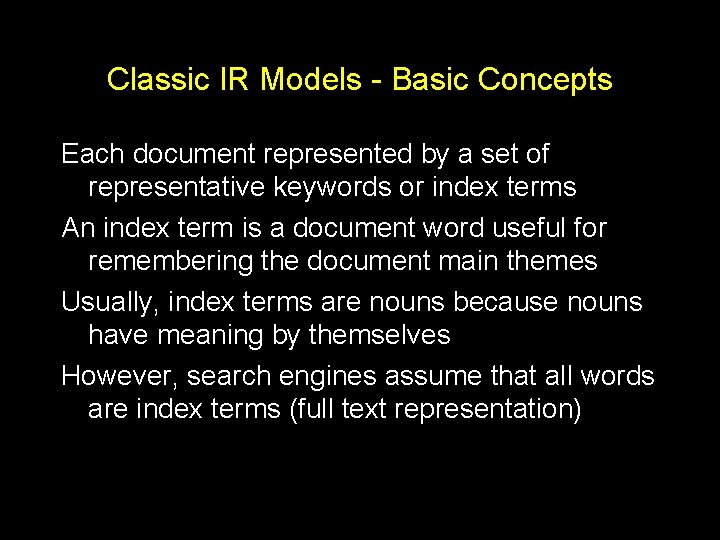 Classic IR Models - Basic Concepts

Each document represented by a set of representative keywords or index terms

An index term is a document word useful for remembering the document main themes

Usually, index terms are nouns because nouns have meaning by themselves

However, search engines assume that all words are index terms (full text representation)